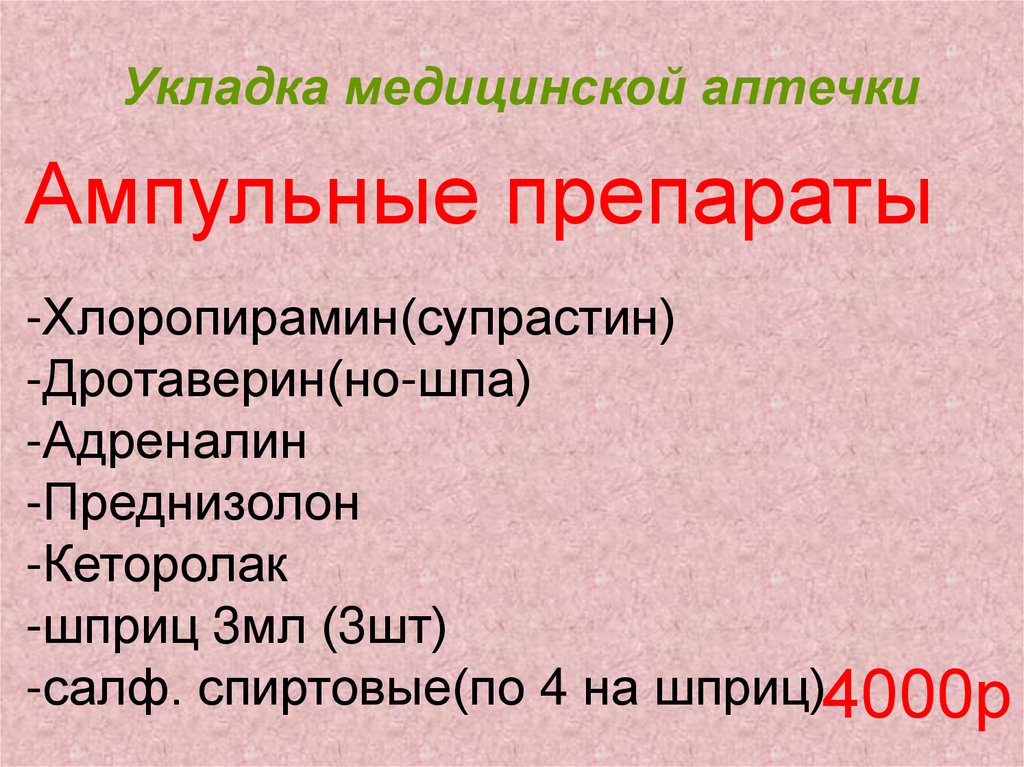 Укладка медицинской аптечки

Ампульные препараты

-Хлоропирамин(супрастин)
-Дротаверин(но-шпа)
-Адреналин
-Преднизолон
-Кеторолак
-шприц 3мл (3шт)
-салф. спиртовые(по 4 на шприц)

4000р